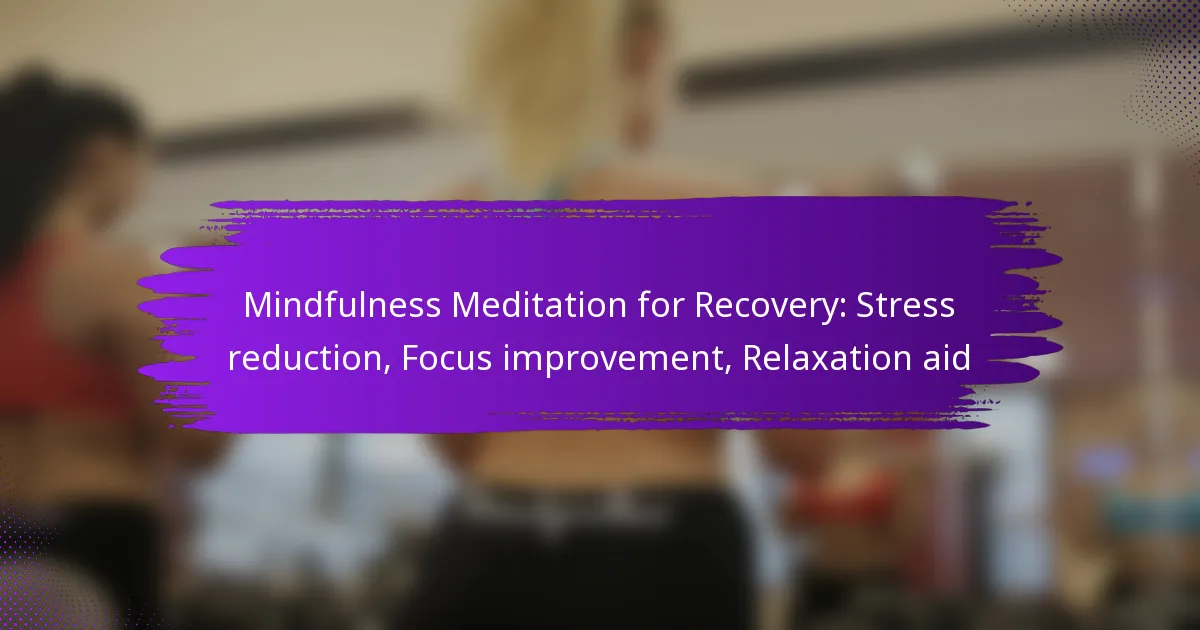 Mindfulness Meditation for Recovery: Stress reduction, Focus improvement, Relaxation aid